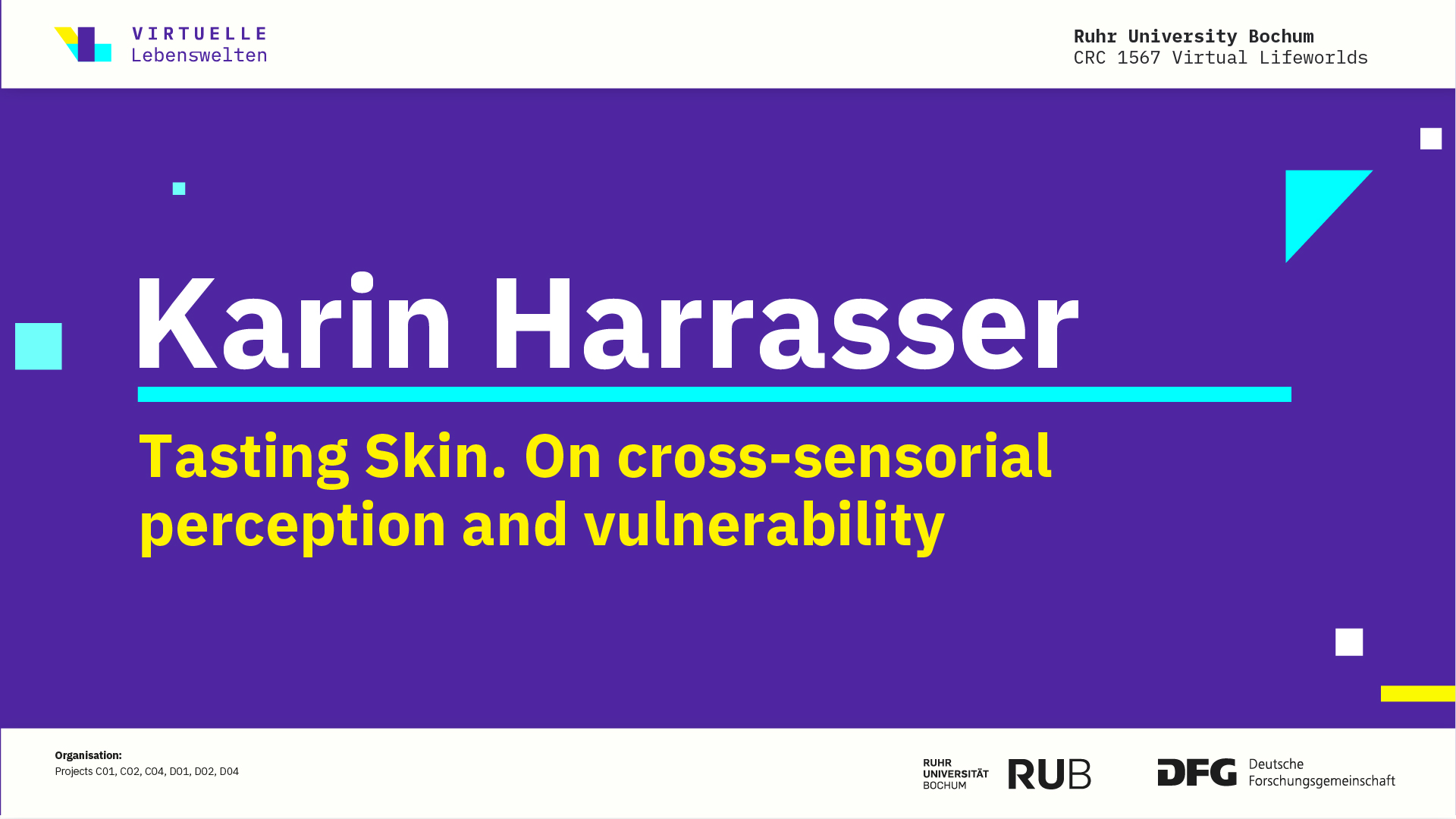 VIRTUELLE
Lebenswelten

Ruhr University Bochum
CRC 1567 Virtual Lifeworlds

Karin Harrasser

Tasting Skin. On cross-sensorial perception and vulnerability

Organisation:
Projects C01, C02, C04, D01, D02, D04

RUHR UNIVERSITÄT BOCHUM RUB

DFG Deutsche Forschungsgemeinschaft